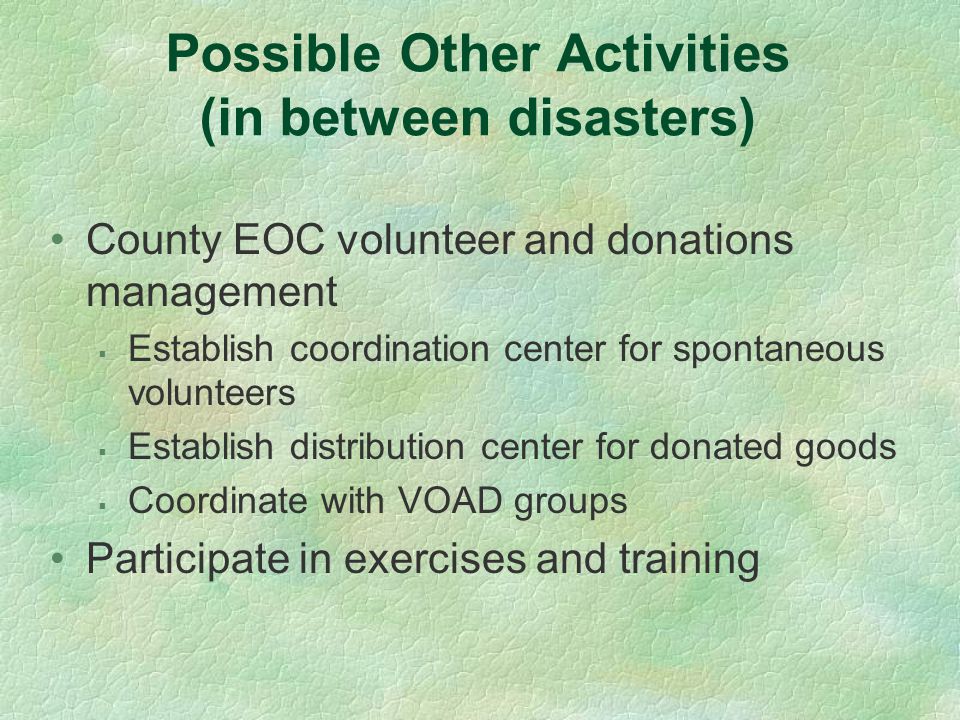 Possible Other Activities (in between disasters)

• County EOC volunteer and donations management
 ▪ Establish coordination center for spontaneous volunteers
 ▪ Establish distribution center for donated goods
 ▪ Coordinate with VOAD groups
• Participate in exercises and training